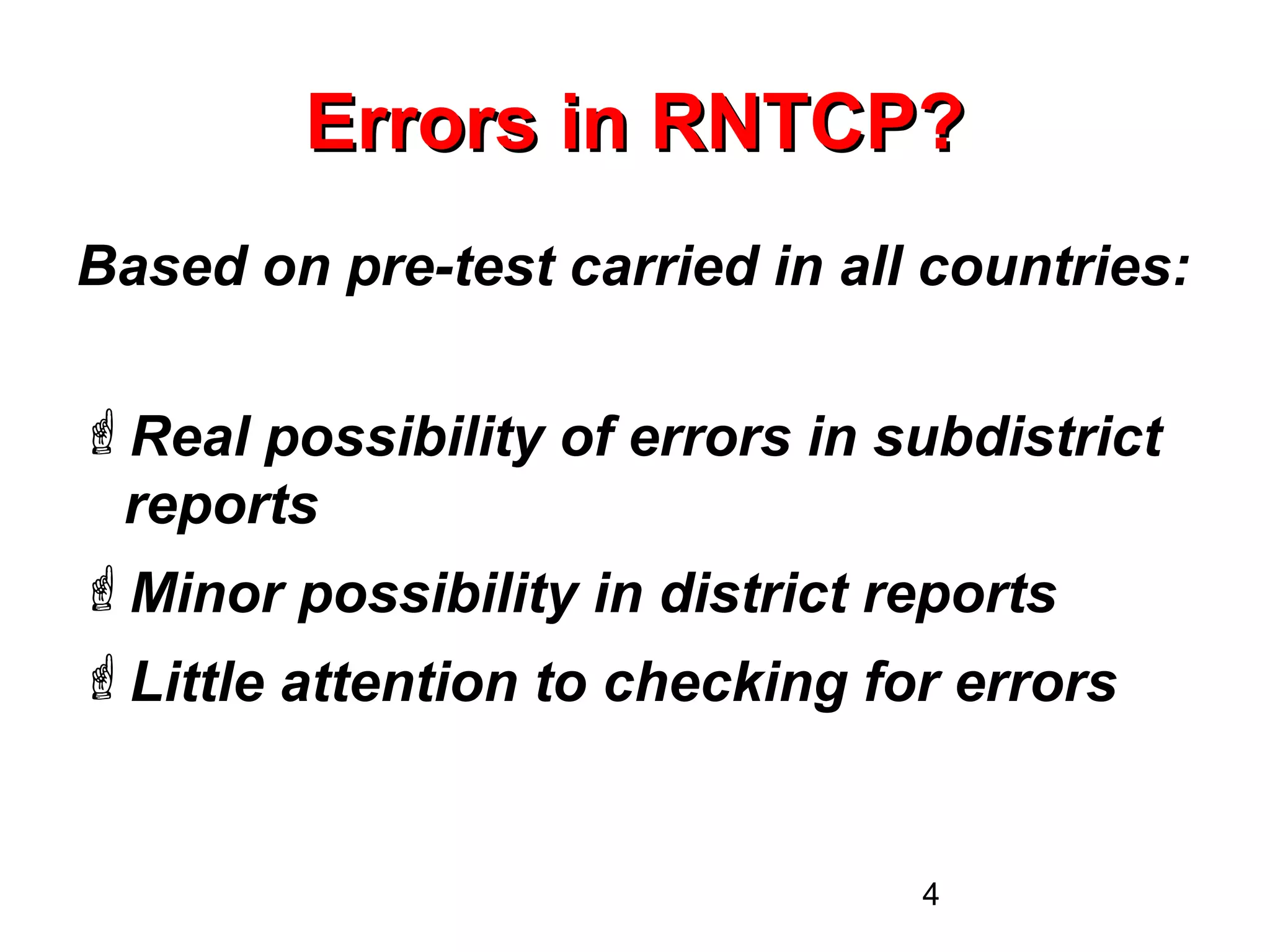 Errors in RNTCP?

Based on pre-test carried in all countries:

☝ Real possibility of errors in subdistrict reports

☝ Minor possibility in district reports

☝ Little attention to checking for errors

4